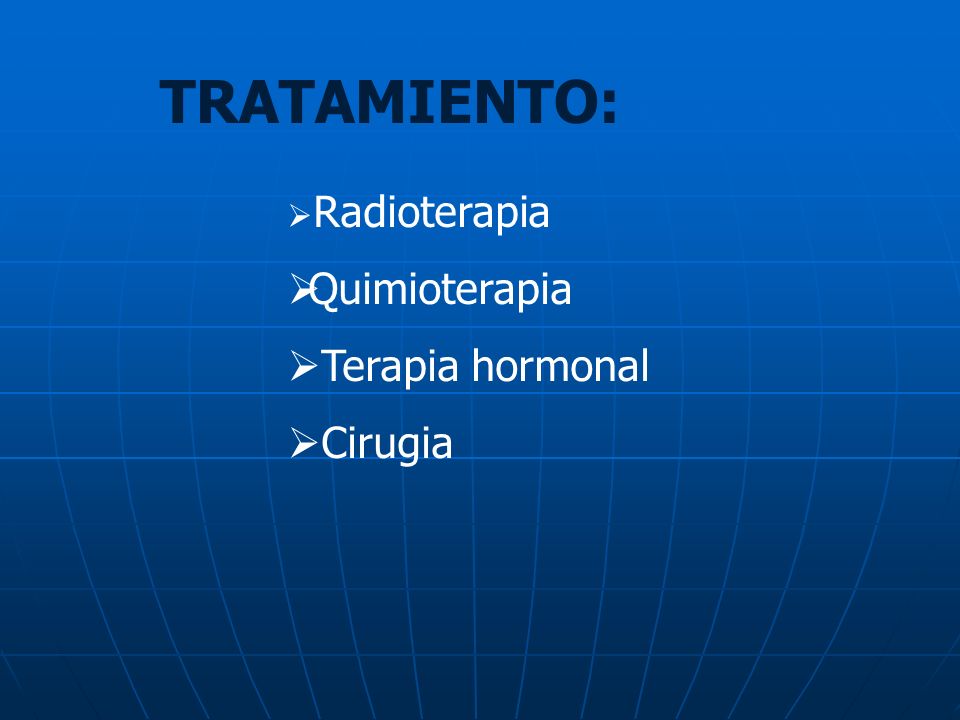 TRATAMIENTO:

➢Radioterapia

➢Quimioterapia

➢Terapia hormonal

➢Cirugia